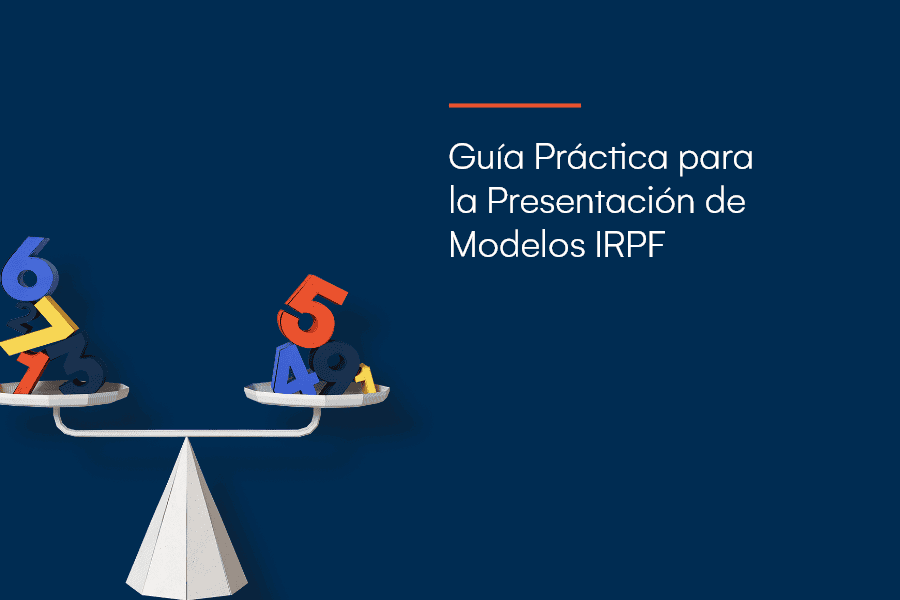 Guía Práctica para la Presentación de Modelos IRPF